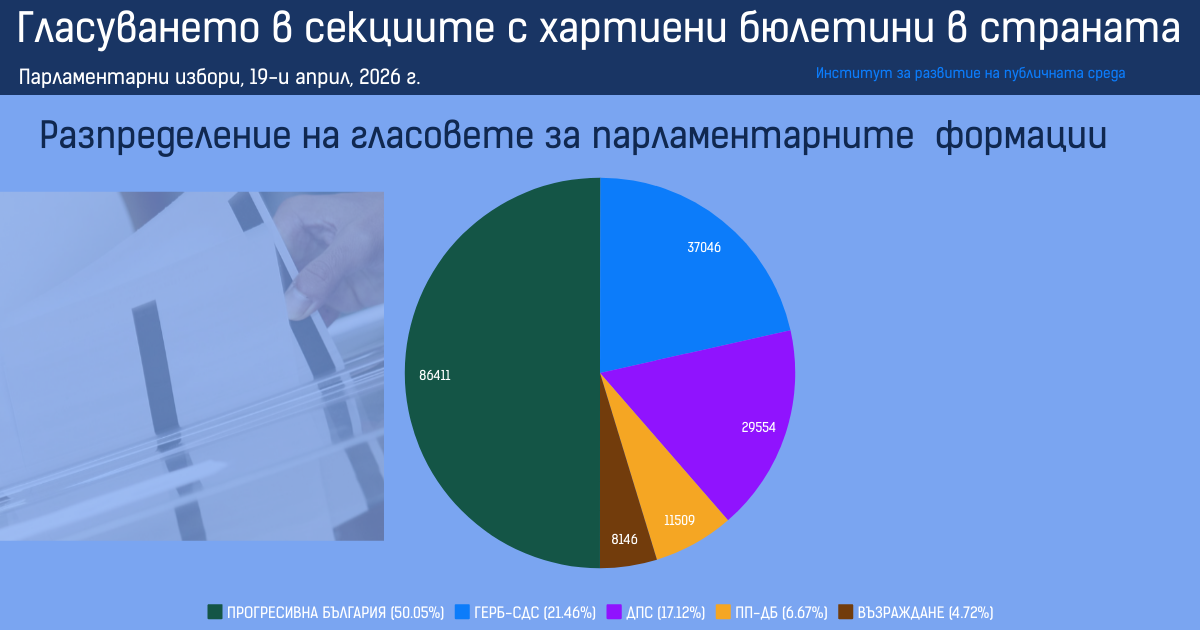 Гласуването в секциите с хартиени бюлетини в страната

Парламентарни избори, 19-и април, 2026 г.

Институт за развитие на публичната среда

Разпределение на гласовете за парламентарните формации

37046

86411

29554

11509

8146

ПРОГРЕСИВНА БЪЛГАРИЯ (50.05%) ГЕРБ-СДС (21.46%) ДПС (17.12%) ПП-ДБ (6.67%) ВЪЗРАЖДАНЕ (4.72%)